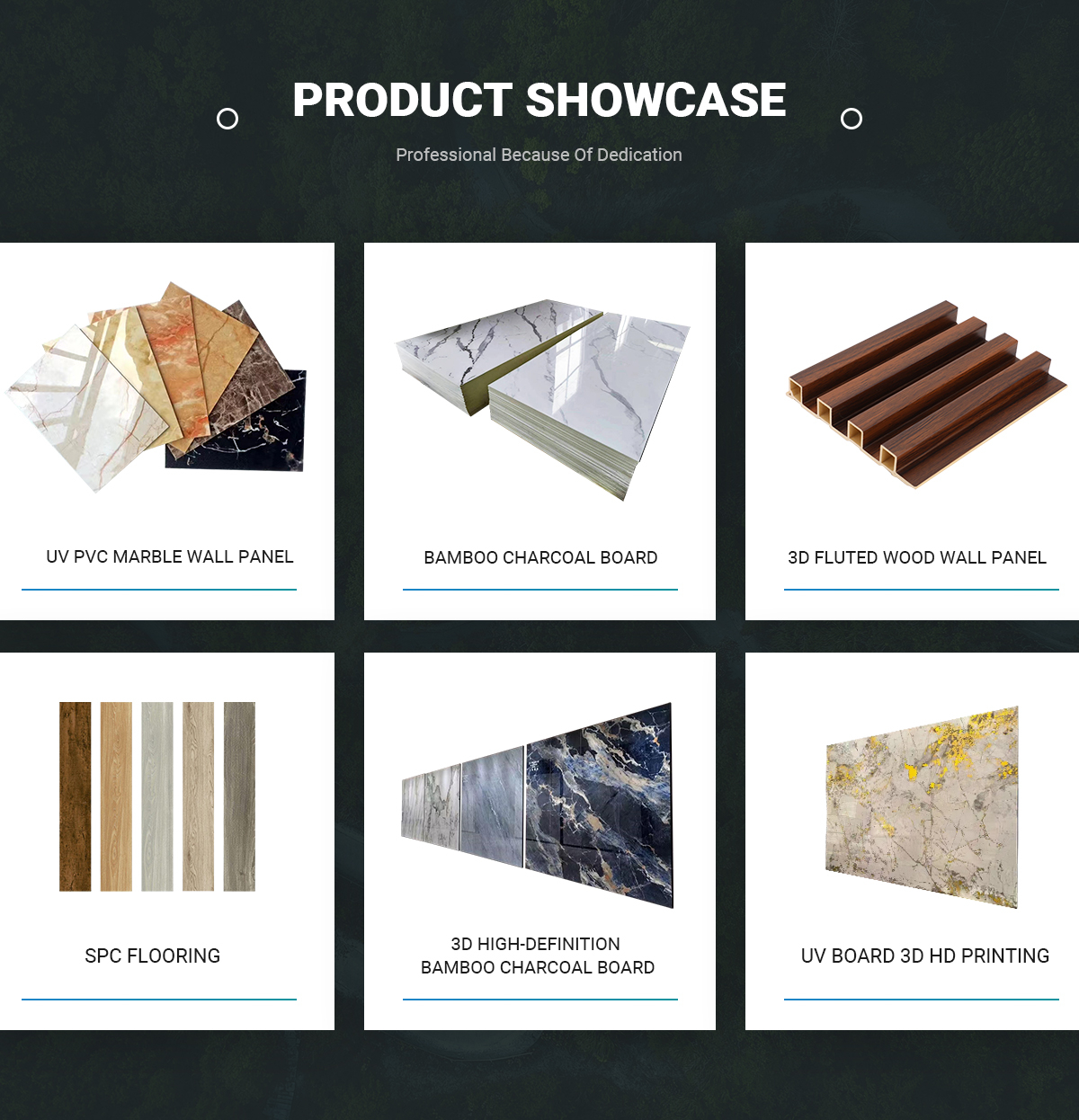 PRODUCT SHOWCASE

Professional Because Of Dedication

UV PVC MARBLE WALL PANEL

BAMBOO CHARCOAL BOARD

3D FLUTED WOOD WALL PANEL

SPC FLOORING

3D HIGH-DEFINITION BAMBOO CHARCOAL BOARD

UV BOARD 3D HD PRINTING